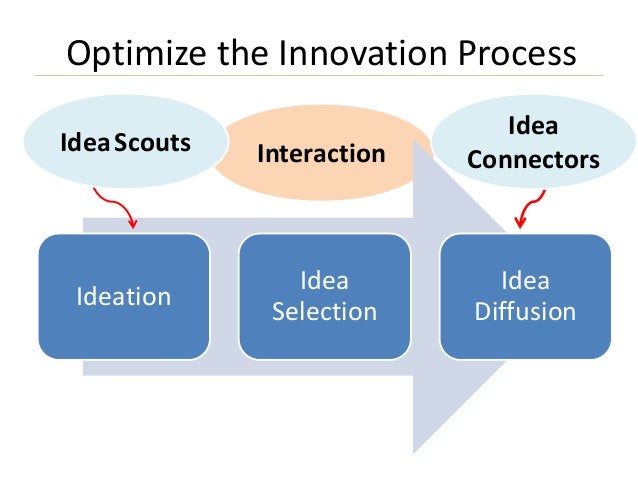 Optimize the Innovation Process

Idea Scouts

Interaction

Idea Connectors

Ideation

Idea Selection

Idea Diffusion